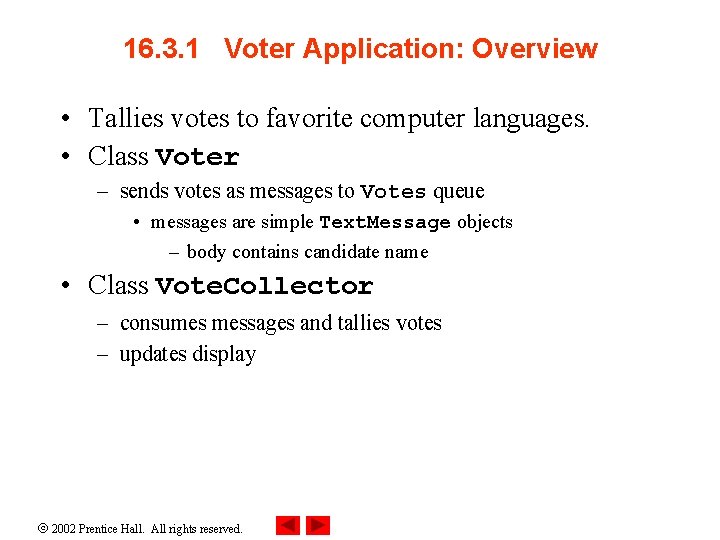 16.3.1 Voter Application: Overview

• Tallies votes to favorite computer languages.
• Class Voter
– sends votes as messages to Votes queue
• messages are simple TextMessage objects
– body contains candidate name
• Class VoteCollector
– consumes messages and tallies votes
– updates display

© 2002 Prentice Hall. All rights reserved.